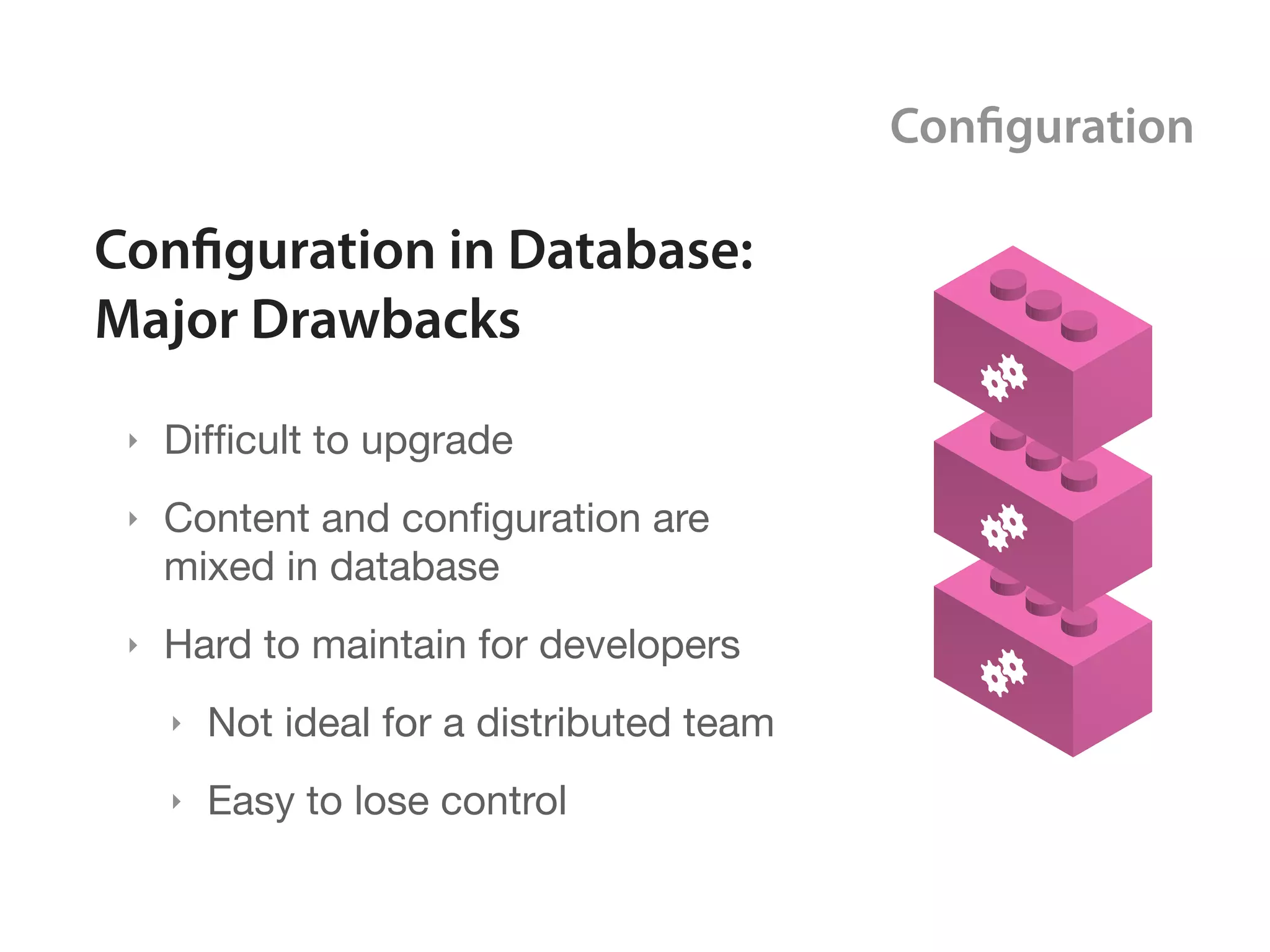 Configuration

Configuration in Database: Major Drawbacks

‣ Difficult to upgrade

‣ Content and configuration are mixed in database

‣ Hard to maintain for developers

‣ Not ideal for a distributed team

‣ Easy to lose control